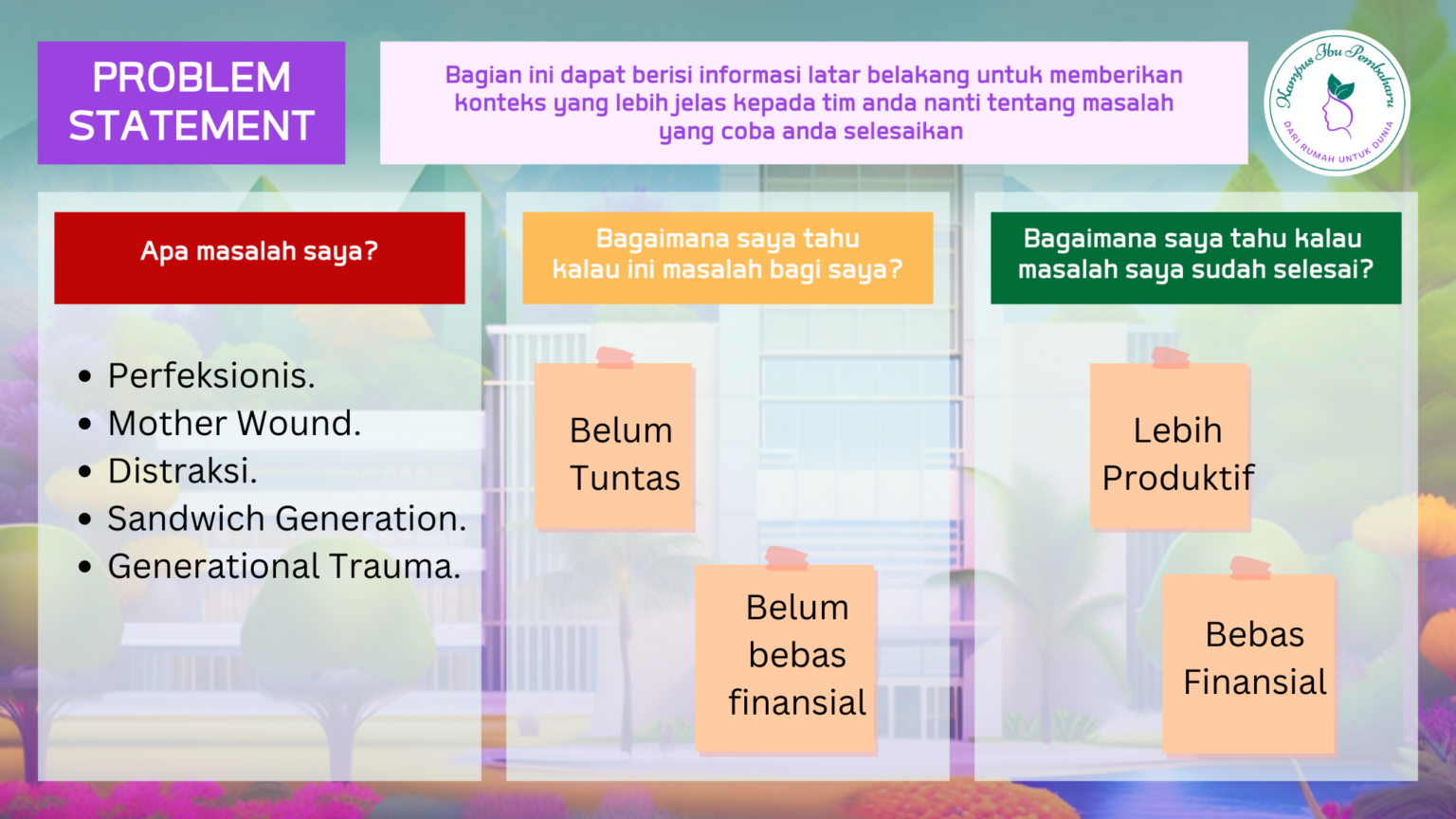 PROBLEM STATEMENT

Bagian ini dapat berisi informasi latar belakang untuk memberikan konteks yang lebih jelas kepada tim anda nanti tentang masalah yang coba anda selesaikan

Kampus Ibu Pembaharu
DARI RUMAH UNTUK DUNIA

Apa masalah saya?

- Perfeksionis.
- Mother Wound.
- Distraksi.
- Sandwich Generation.
- Generational Trauma.

Bagaimana saya tahu kalau ini masalah bagi saya?

Belum Tuntas

Belum bebas finansial

Bagaimana saya tahu kalau masalah saya sudah selesai?

Lebih Produktif

Bebas Finansial